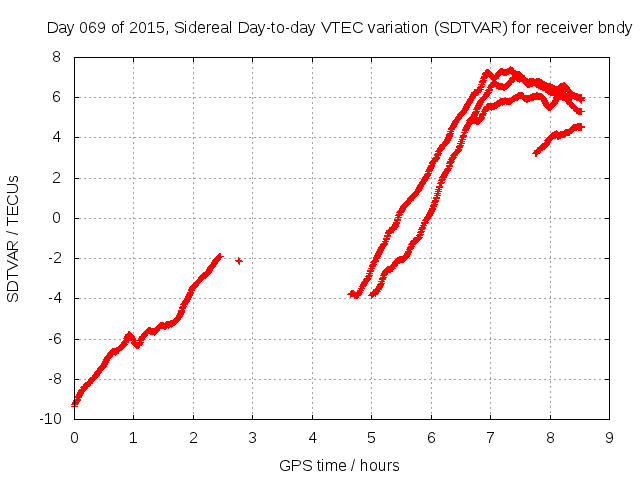 Day 069 of 2015, Sidereal Day-to-day VTEC variation (SDTVAR) for receiver bndy

SDTVAR / TECUs

8
6
4
2
0
-2
-4
-6
-8
-10

0 1 2 3 4 5 6 7 8 9

GPS time / hours